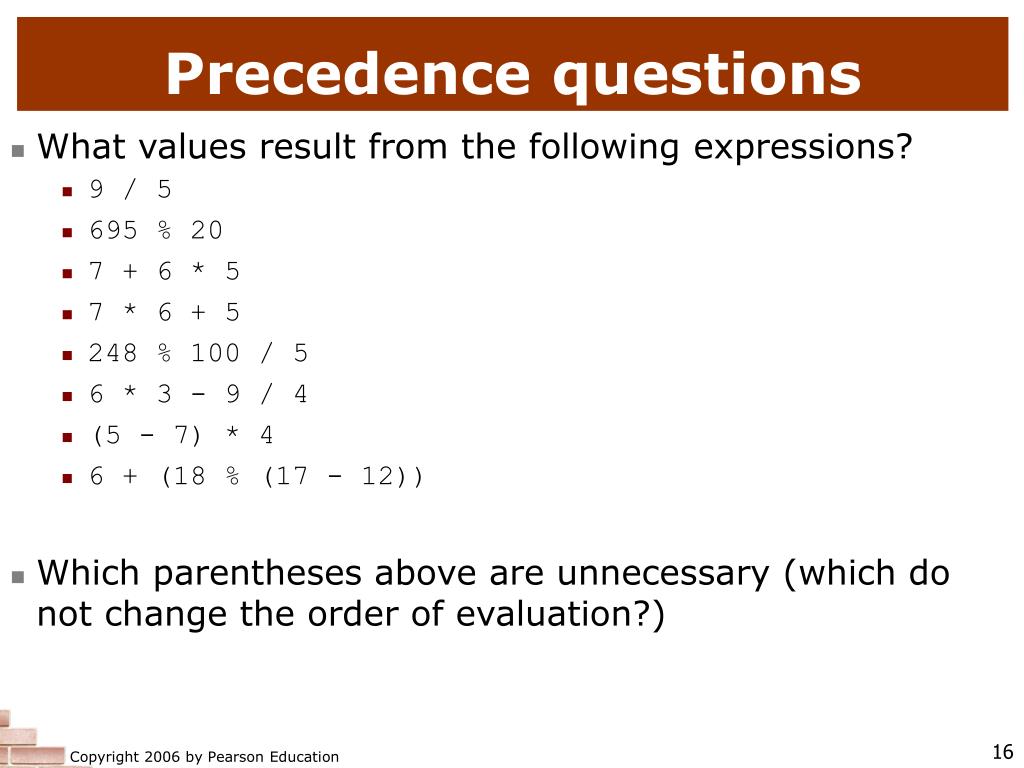 Precedence questions

What values result from the following expressions?

9 / 5

695 % 20

7 + 6 * 5

7 * 6 + 5

248 % 100 / 5

6 * 3 - 9 / 4

(5 - 7) * 4

6 + (18 % (17 - 12))

Which parentheses above are unnecessary (which do not change the order of evaluation?)

Copyright 2006 by Pearson Education

16